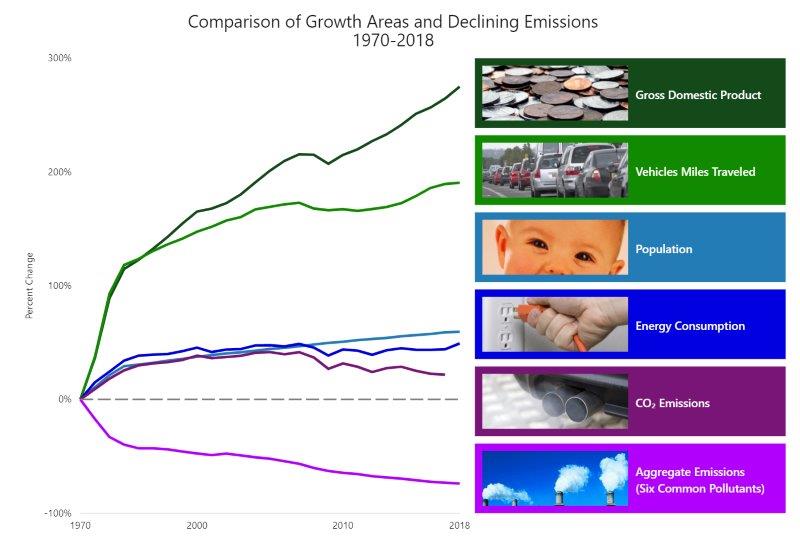 Comparison of Growth Areas and Declining Emissions
1970-2018

300%
200%
100%
0%
-100%
Percent Change
1970
2000
2010
2018

Gross Domestic Product
Vehicles Miles Traveled
Population
Energy Consumption
$CO_2$ Emissions
Aggregate Emissions (Six Common Pollutants)